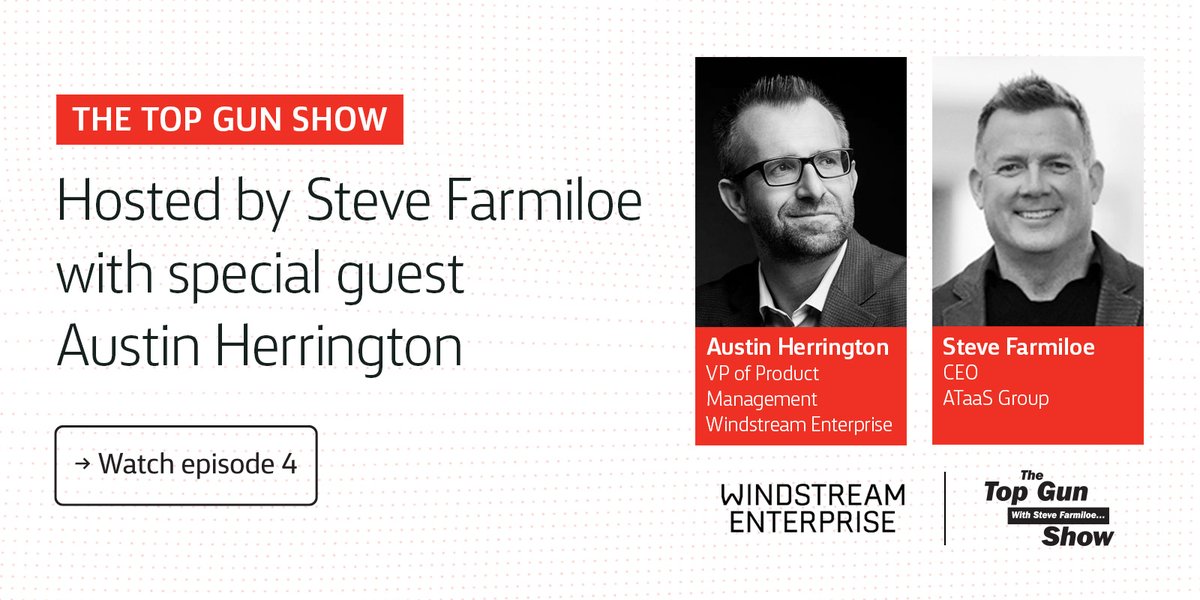 THE TOP GUN SHOW

Hosted by Steve Farmiloe with special guest Austin Herrington

→ Watch episode 4

Austin Herrington
VP of Product Management
Windstream Enterprise

Steve Farmiloe
CEO
ATaaS Group

WINDSTREAM ENTERPRISE

The Top Gun With Steve Farmiloe... Show